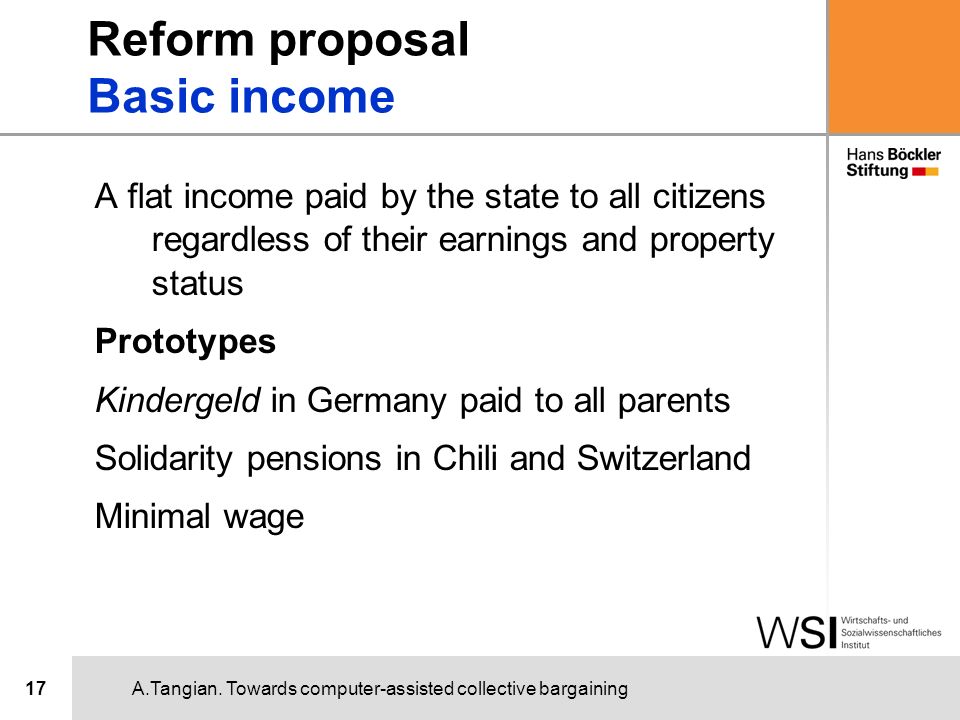 Reform proposal
Basic income

Hans Böckler Stiftung

A flat income paid by the state to all citizens regardless of their earnings and property status

Prototypes

Kindergeld in Germany paid to all parents

Solidarity pensions in Chili and Switzerland

Minimal wage

WSI Wirtschafts- und Sozialwissenschaftliches Institut

17 A.Tangian. Towards computer-assisted collective bargaining